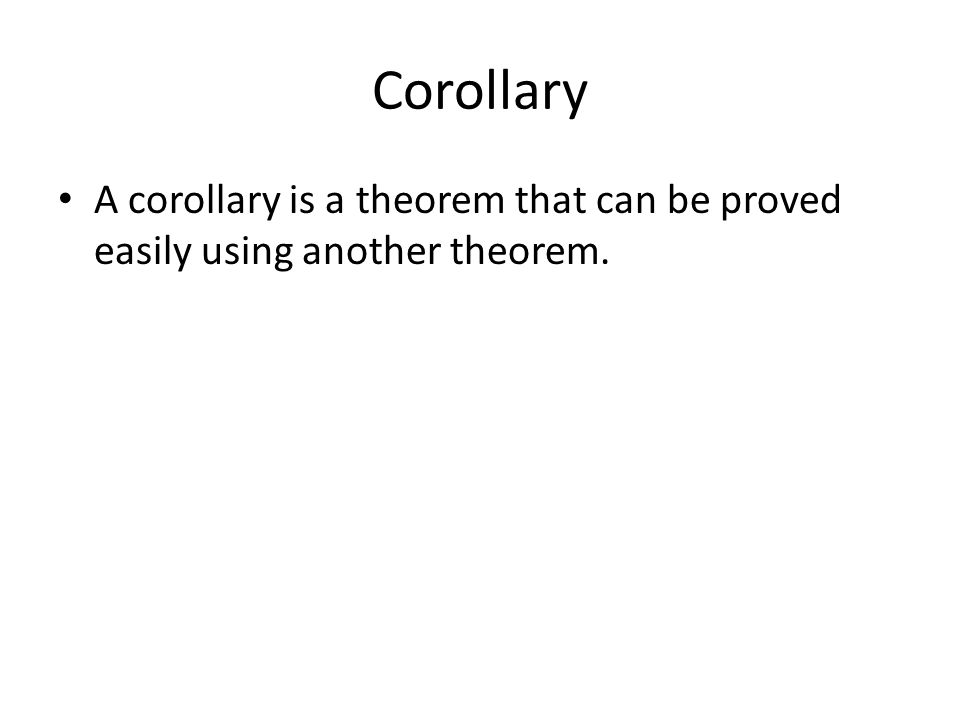 Corollary

• A corollary is a theorem that can be proved easily using another theorem.